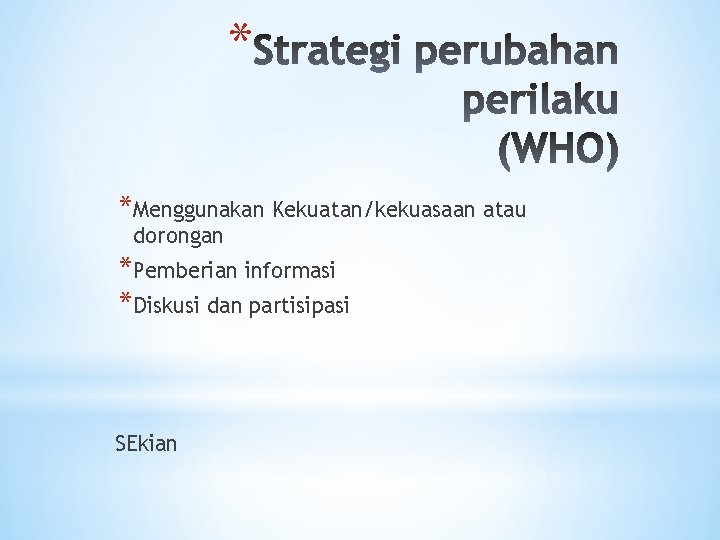 *Strategi perubahan perilaku (WHO)

*Menggunakan Kekuatan/kekuasaan atau dorongan
*Pemberian informasi
*Diskusi dan partisipasi

SEkian